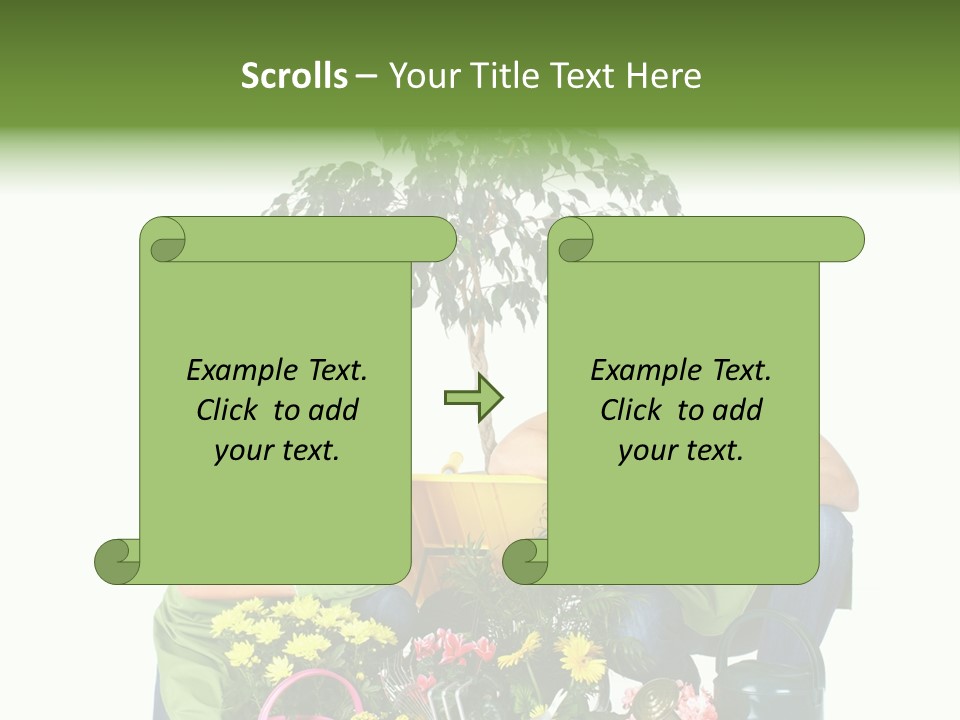 Scrolls – Your Title Text Here

Example Text.
Click to add
your text.

Example Text.
Click to add
your text.